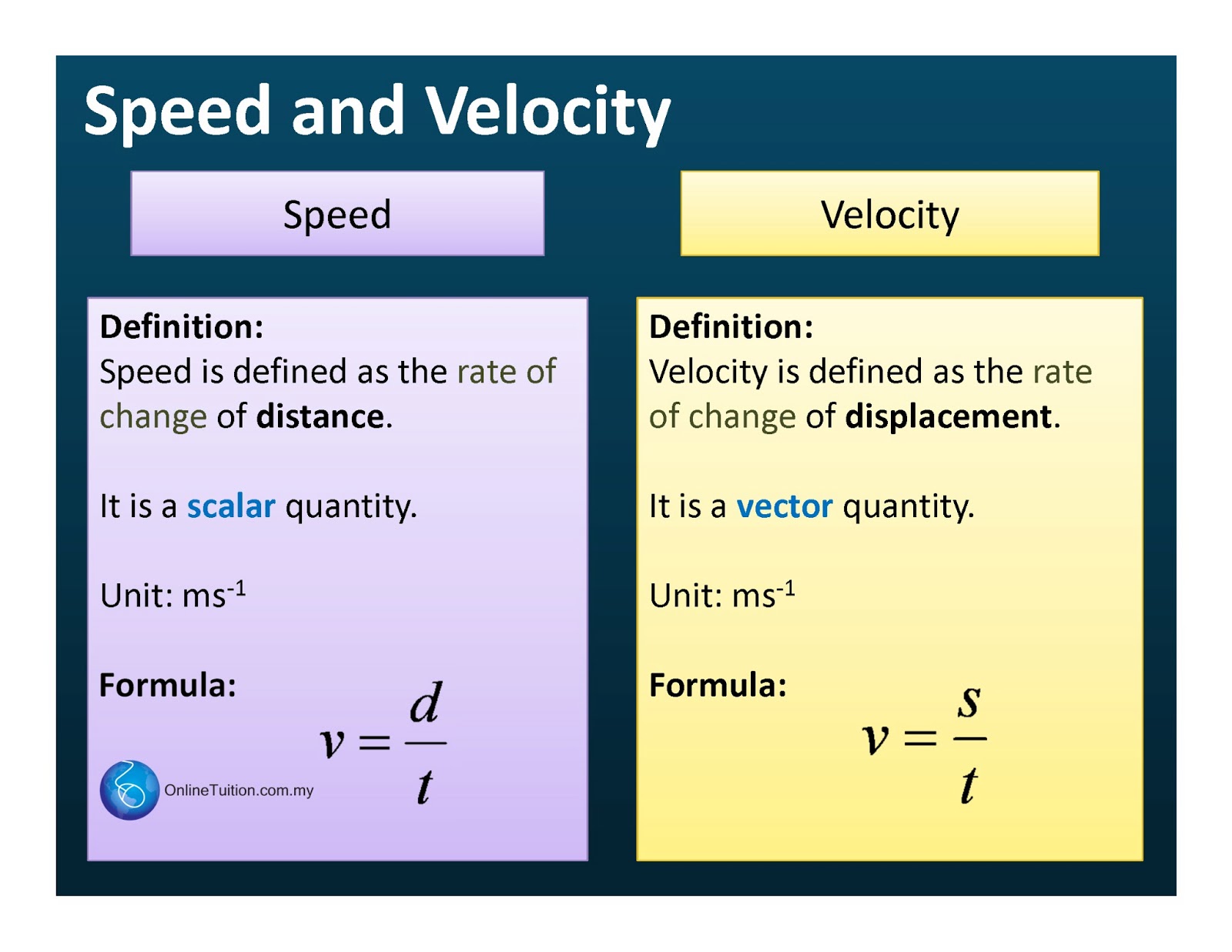 Speed and Velocity

Speed

Definition:
Speed is defined as the rate of change of distance.

It is a scalar quantity.

Unit: $ms^{-1}$

Formula:
$v = \frac{d}{t}$

OnlineTuition.com.my

Velocity

Definition:
Velocity is defined as the rate of change of displacement.

It is a vector quantity.

Unit: $ms^{-1}$

Formula:
$v = \frac{s}{t}$